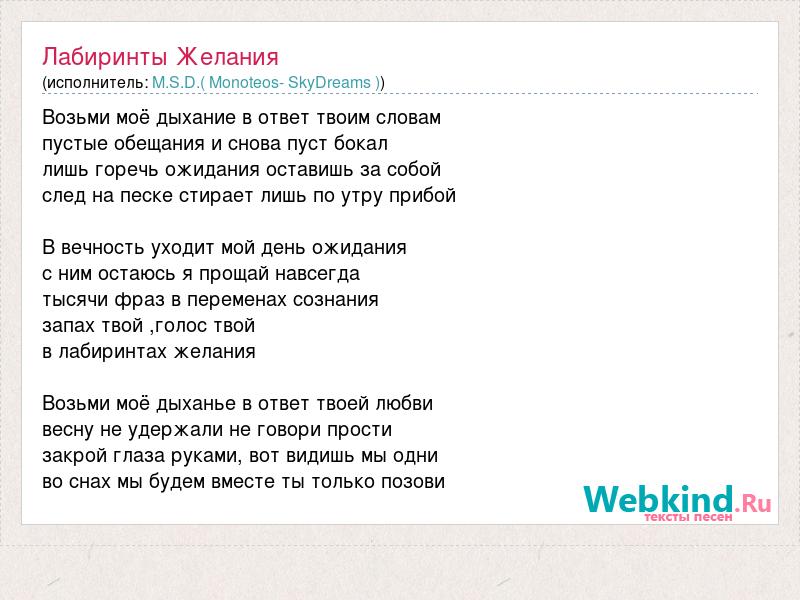 Лабиринты Желания
(исполнитель: M.S.D.( Monoteos- SkyDreams ))

Возьми моё дыхание в ответ твоим словам
пустые обещания и снова пуст бокал
лишь горечь ожидания оставишь за собой
след на песке стирает лишь по утру прибой

В вечность уходит мой день ожидания
с ним остаюсь я прощай навсегда
тысячи фраз в переменах сознания
запах твой ,голос твой
в лабиринтах желания

Возьми моё дыханье в ответ твоей любви
весну не удержали не говори прости
закрой глаза руками, вот видишь мы одни
во снах мы будем вместе ты только позови

Webkind.Ru
тексты песен